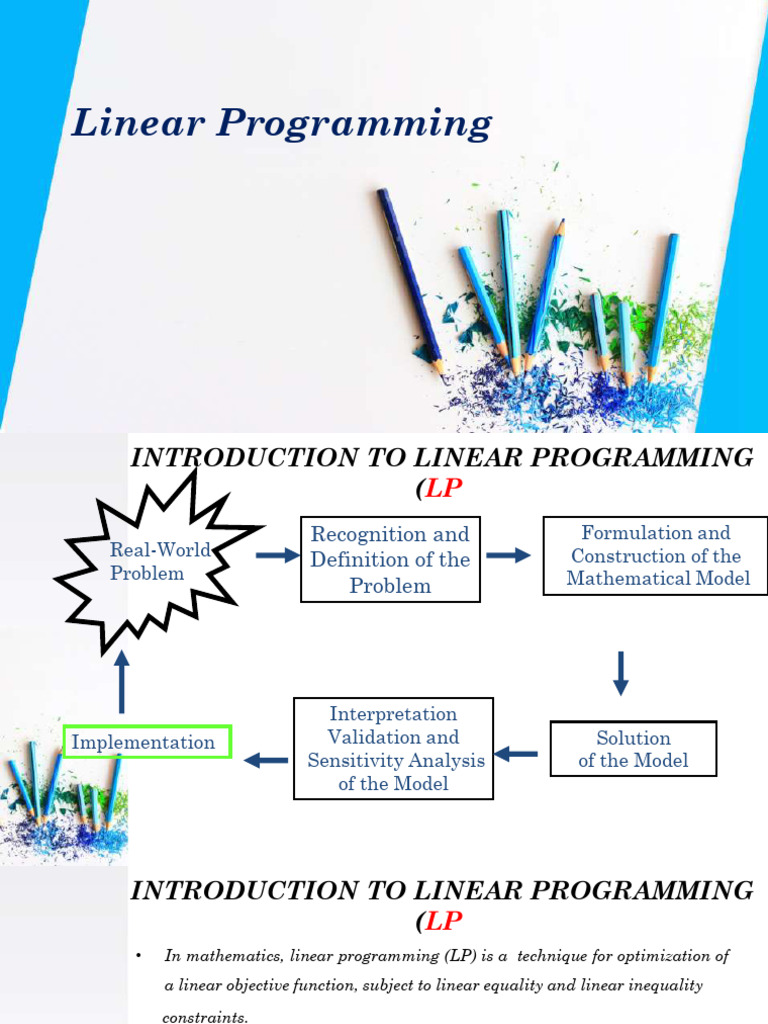 Linear Programming

INTRODUCTION TO LINEAR PROGRAMMING (LP

Real-World Problem

Recognition and Definition of the Problem

Formulation and Construction of the Mathematical Model

Solution of the Model

Interpretation Validation and Sensitivity Analysis of the Model

Implementation

INTRODUCTION TO LINEAR PROGRAMMING (LP

• In mathematics, linear programming (LP) is a technique for optimization of a linear objective function, subject to linear equality and linear inequality constraints.